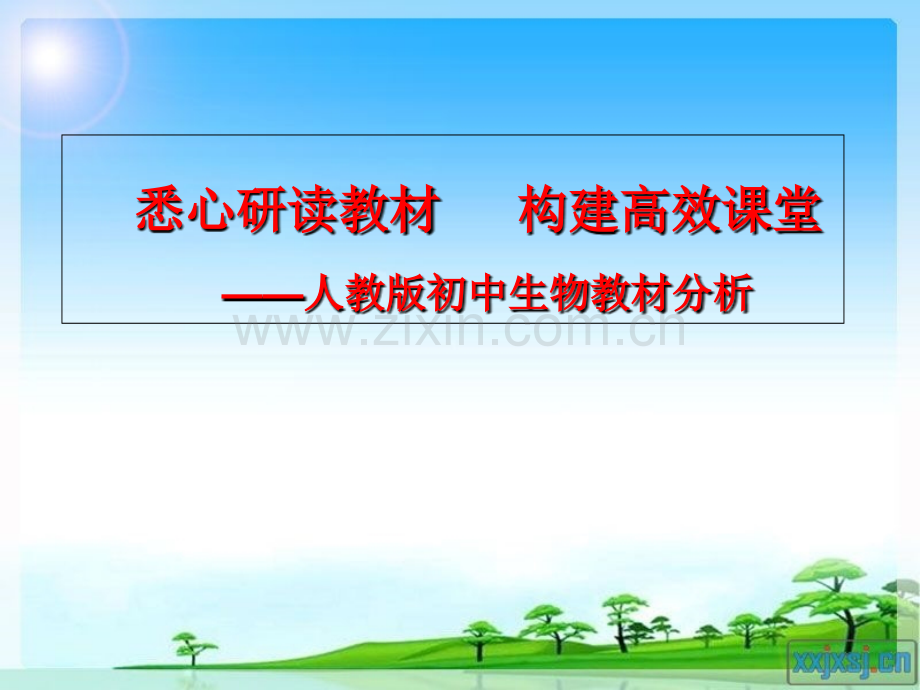 悉心研读教材　构建高效课堂

——人教版初中生物教材分析

www.zixin.com.cn

xxjxsj.cn